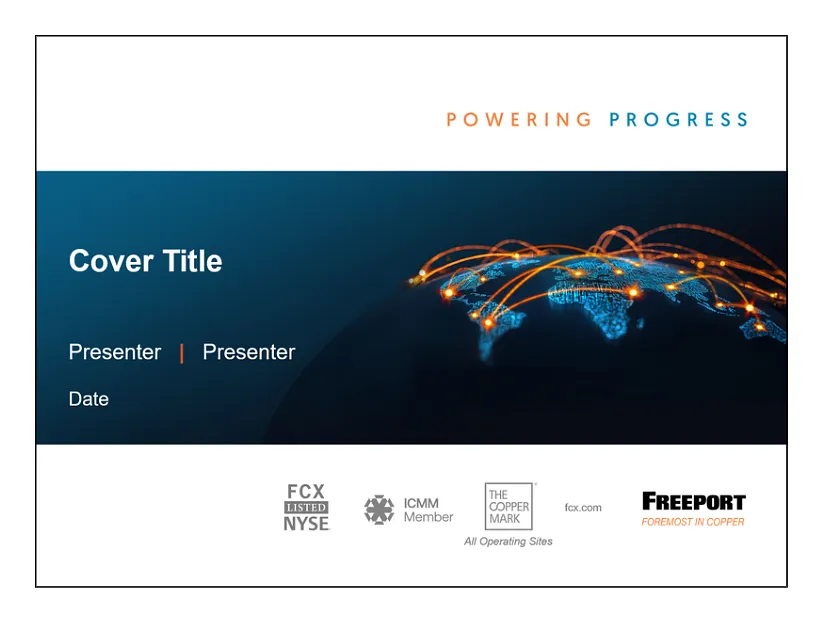 POWERING PROGRESS

Cover Title

Presenter | Presenter

Date

FCX LISTED NYSE

ICMM Member

THE COPPER MARK

All Operating Sites

fcx.com

FREEPORT
FOREMOST IN COPPER